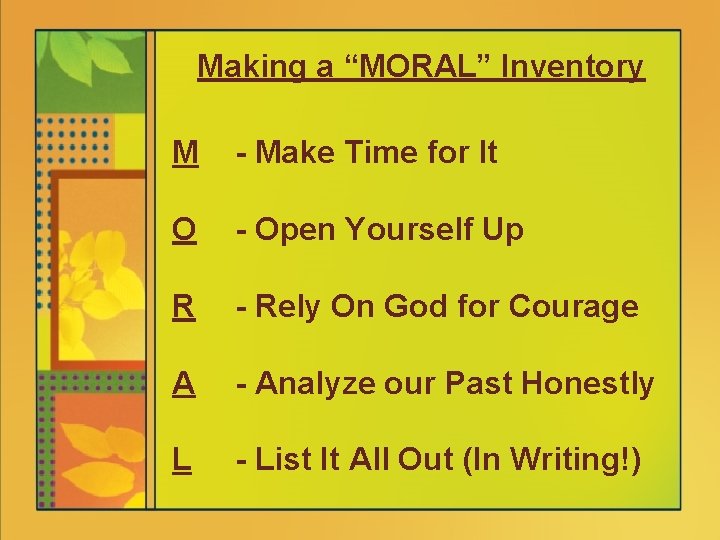 Making a “MORAL” Inventory

M - Make Time for It

O - Open Yourself Up

R - Rely On God for Courage

A - Analyze our Past Honestly

L - List It All Out (In Writing!)